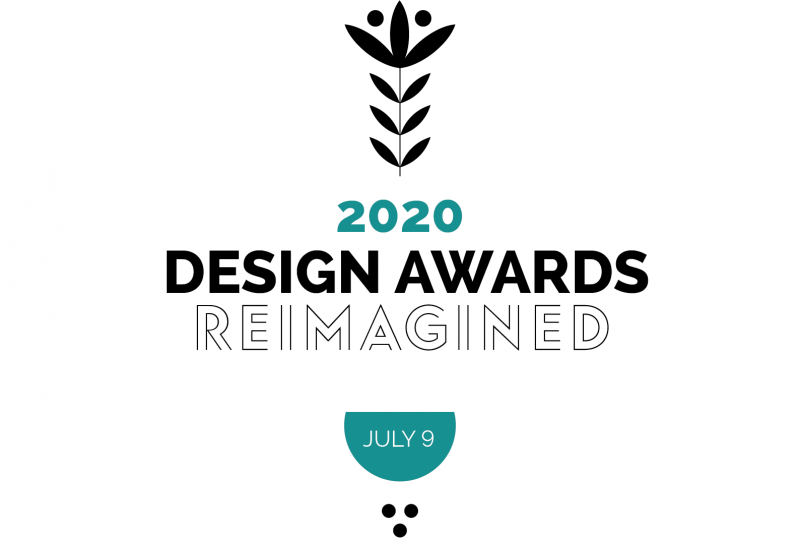 2020
DESIGN AWARDS
REIMAGINED

JULY 9